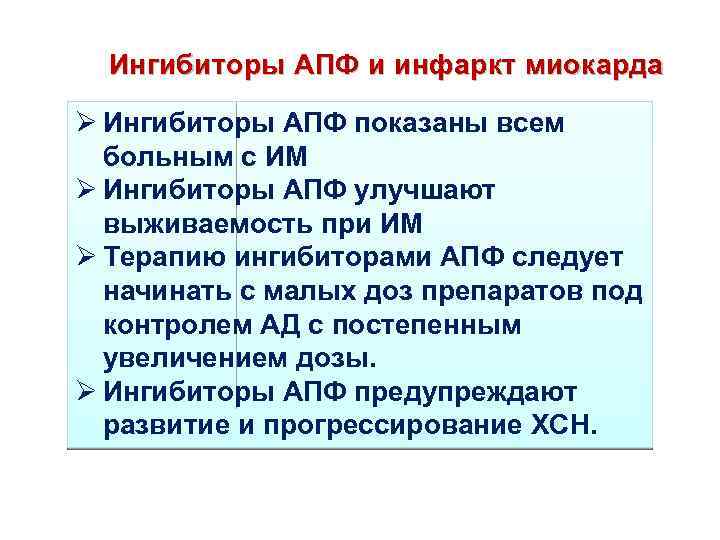 Ингибиторы АПФ и инфаркт миокарда

➢ Ингибиторы АПФ показаны всем больным с ИМ
➢ Ингибиторы АПФ улучшают выживаемость при ИМ
➢ Терапию ингибиторами АПФ следует начинать с малых доз препаратов под контролем АД с постепенным увеличением дозы.
➢ Ингибиторы АПФ предупреждают развитие и прогрессирование ХСН.